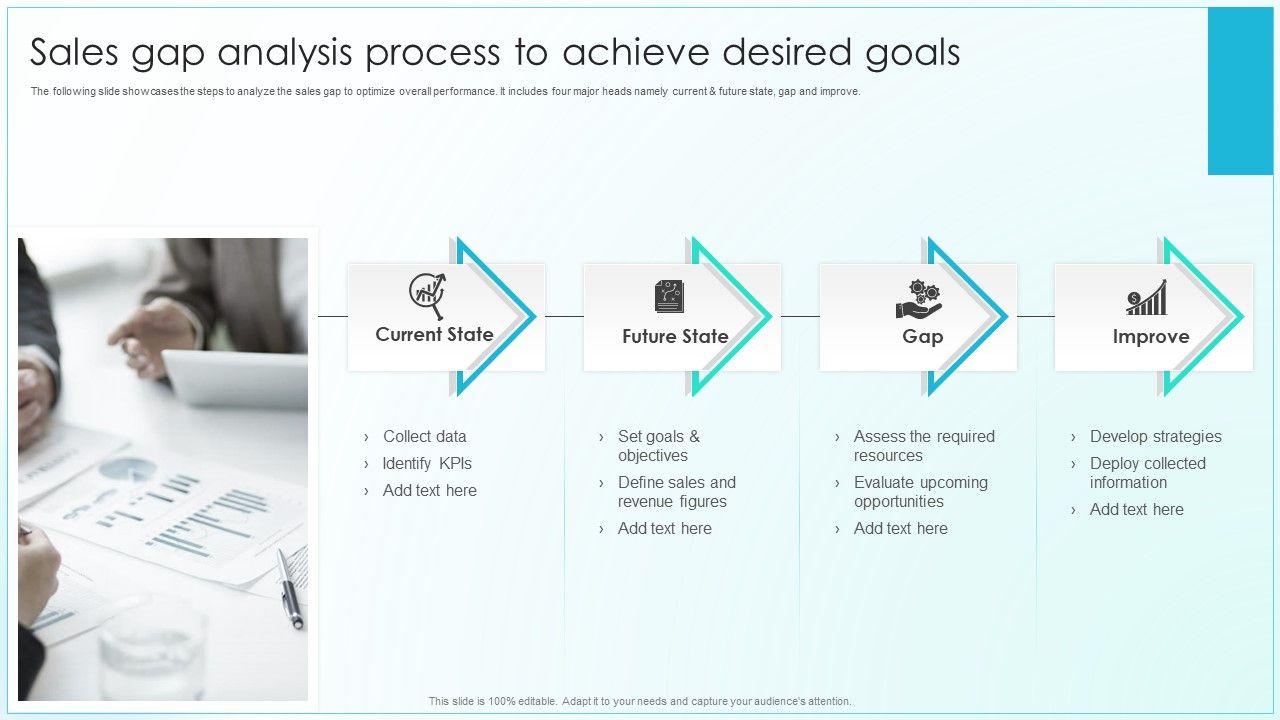 Sales gap analysis process to achieve desired goals

The following slide showcases the steps to analyze the sales gap to optimize overall performance. It includes four major heads namely current & future state, gap and improve.

Current State

› Collect data
› Identify KPIs
› Add text here

Future State

› Set goals & objectives
› Define sales and revenue figures
› Add text here

Gap

› Assess the required resources
› Evaluate upcoming opportunities
› Add text here

Improve

› Develop strategies
› Deploy collected information
› Add text here

This slide is 100% editable. Adapt it to your needs and capture your audience's attention.